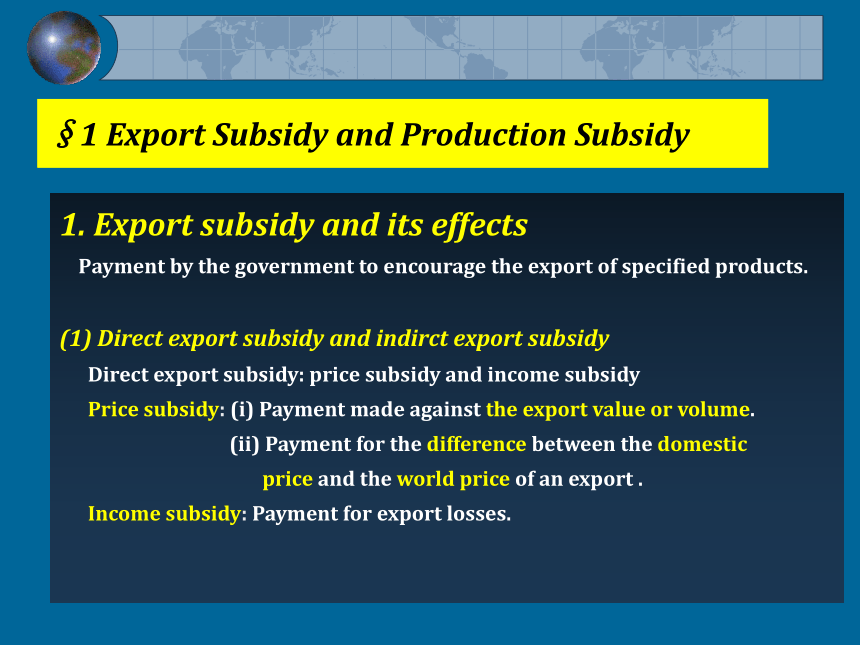 §1 Export Subsidy and Production Subsidy

1. Export subsidy and its effects

Payment by the government to encourage the export of specified products.

(1) Direct export subsidy and indirct export subsidy

Direct export subsidy: price subsidy and income subsidy

Price subsidy: (i) Payment made against the export value or volume.

(ii) Payment for the difference between the domestic price and the world price of an export .

Income subsidy: Payment for export losses.